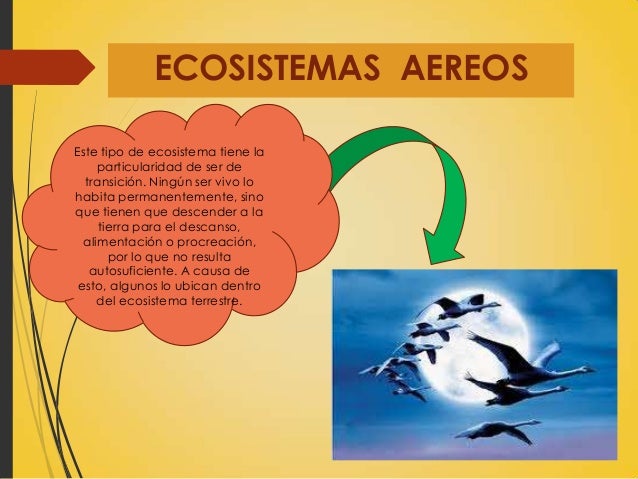 ECOSISTEMAS AEREOS

Este tipo de ecosistema tiene la particularidad de ser de transición. Ningún ser vivo lo habita permanentemente, sino que tienen que descender a la tierra para el descanso, alimentación o procreación, por lo que no resulta autosuficiente. A causa de esto, algunos lo ubican dentro del ecosistema terrestre.